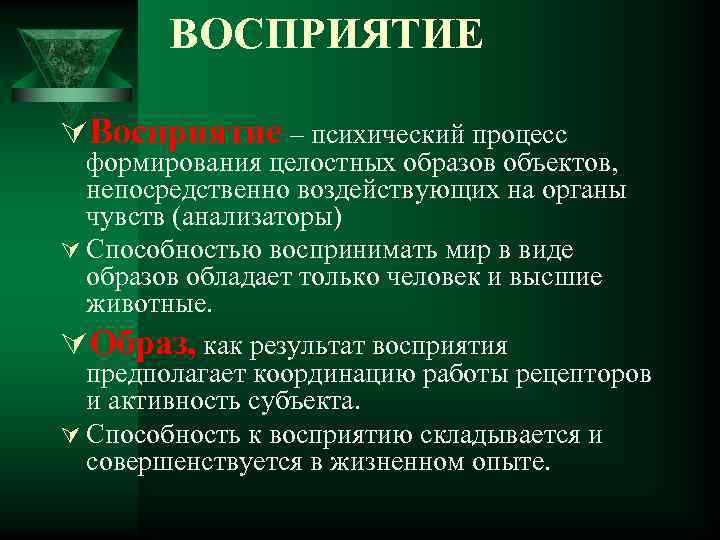 ВОСПРИЯТИЕ

Восприятие – психический процесс формирования целостных образов объектов, непосредственно воздействующих на органы чувств (анализаторы)

Способностью воспринимать мир в виде образов обладает только человек и высшие животные.

Образ, как результат восприятия предполагает координацию работы рецепторов и активность субъекта.

Способность к восприятию складывается и совершенствуется в жизненном опыте.